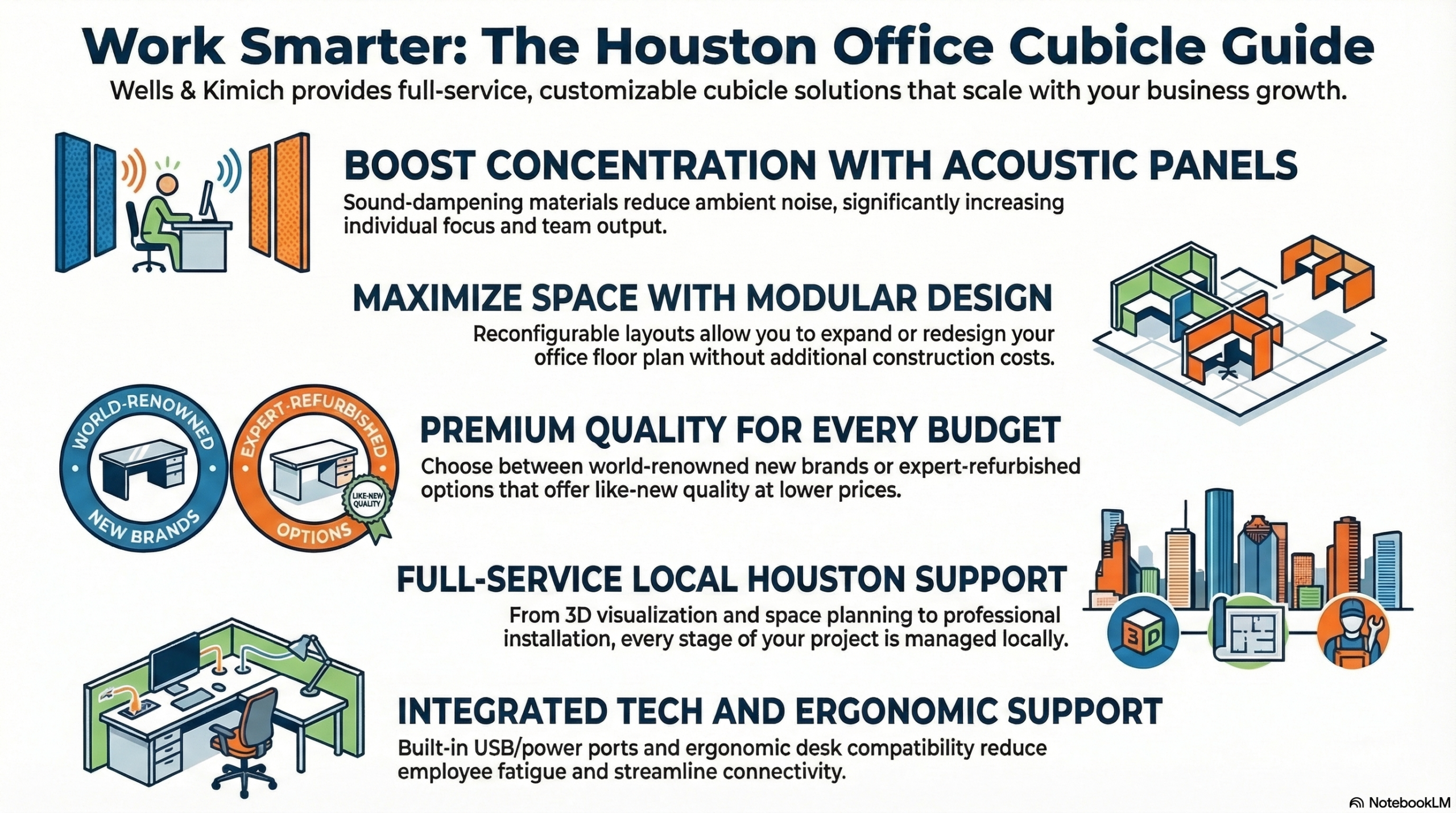 Work Smarter: The Houston Office Cubicle Guide

Wells & Kimich provides full-service, customizable cubicle solutions that scale with your business growth.

BOOST CONCENTRATION WITH ACOUSTIC PANELS

Sound-dampening materials reduce ambient noise, significantly increasing individual focus and team output.

MAXIMIZE SPACE WITH MODULAR DESIGN

Reconfigurable layouts allow you to expand or redesign your office floor plan without additional construction costs.

WORLD-RENOWNED NEW BRANDS

EXPERT-REFURBISHED OPTIONS

LIKE-NEW QUALITY

PREMIUM QUALITY FOR EVERY BUDGET

Choose between world-renowned new brands or expert-refurbished options that offer like-new quality at lower prices.

FULL-SERVICE LOCAL HOUSTON SUPPORT

From 3D visualization and space planning to professional installation, every stage of your project is managed locally.

3D

INTEGRATED TECH AND ERGONOMIC SUPPORT

Built-in USB/power ports and ergonomic desk compatibility reduce employee fatigue and streamline connectivity.

NotebookLM